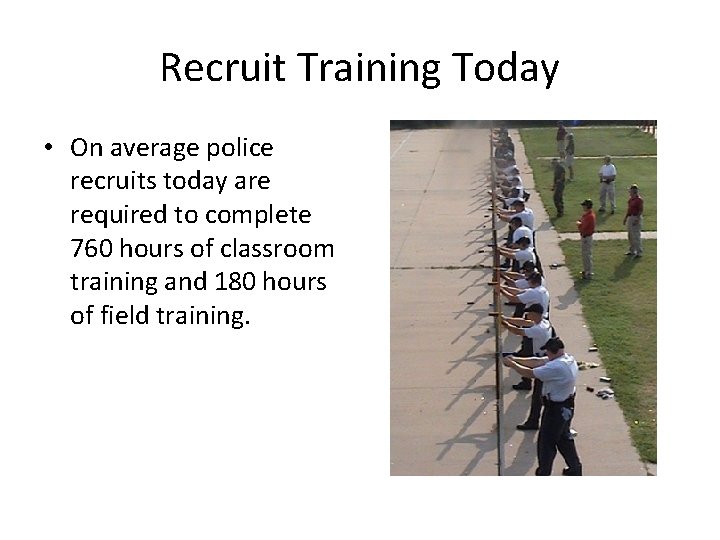 Recruit Training Today

• On average police recruits today are required to complete 760 hours of classroom training and 180 hours of field training.